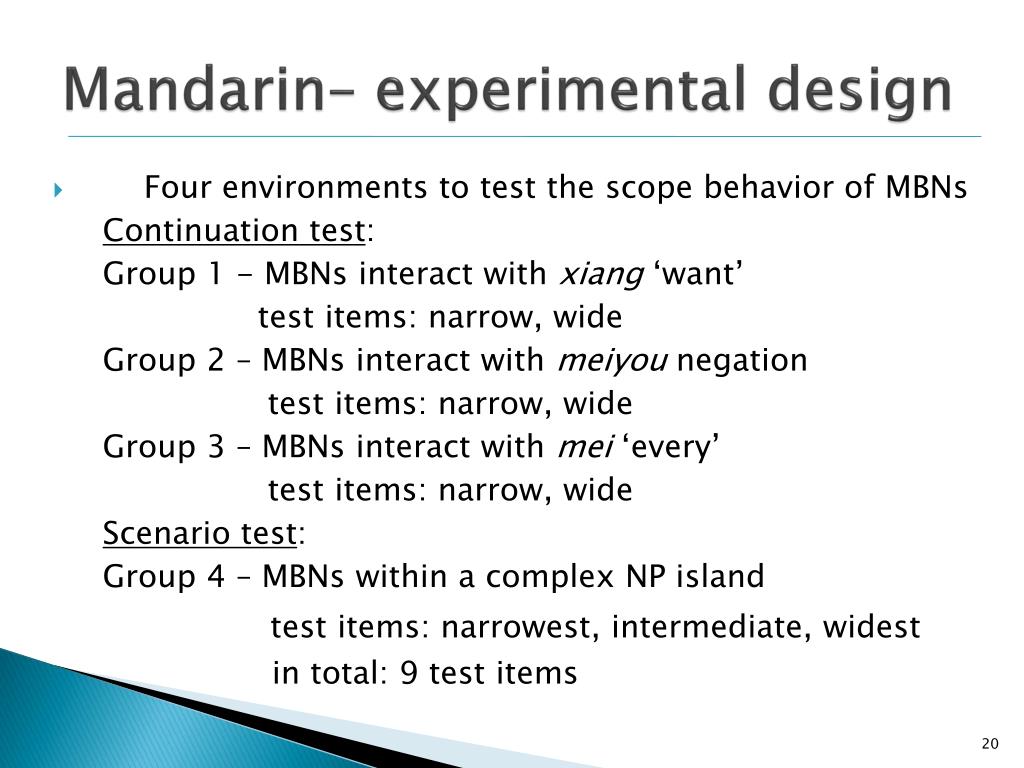 Mandarin– experimental design

Four environments to test the scope behavior of MBNs
Continuation test:
Group 1 - MBNs interact with xiang ‘want’
test items: narrow, wide
Group 2 – MBNs interact with meiyou negation
test items: narrow, wide
Group 3 – MBNs interact with mei ‘every’
test items: narrow, wide
Scenario test:
Group 4 – MBNs within a complex NP island
test items: narrowest, intermediate, widest
in total: 9 test items

20